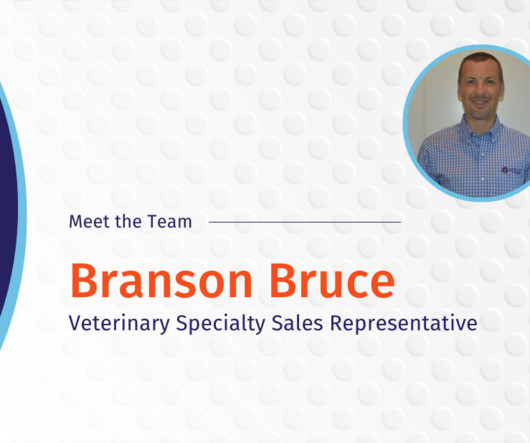 Meet the Team

Branson Bruce

Veterinary Specialty Sales Representative